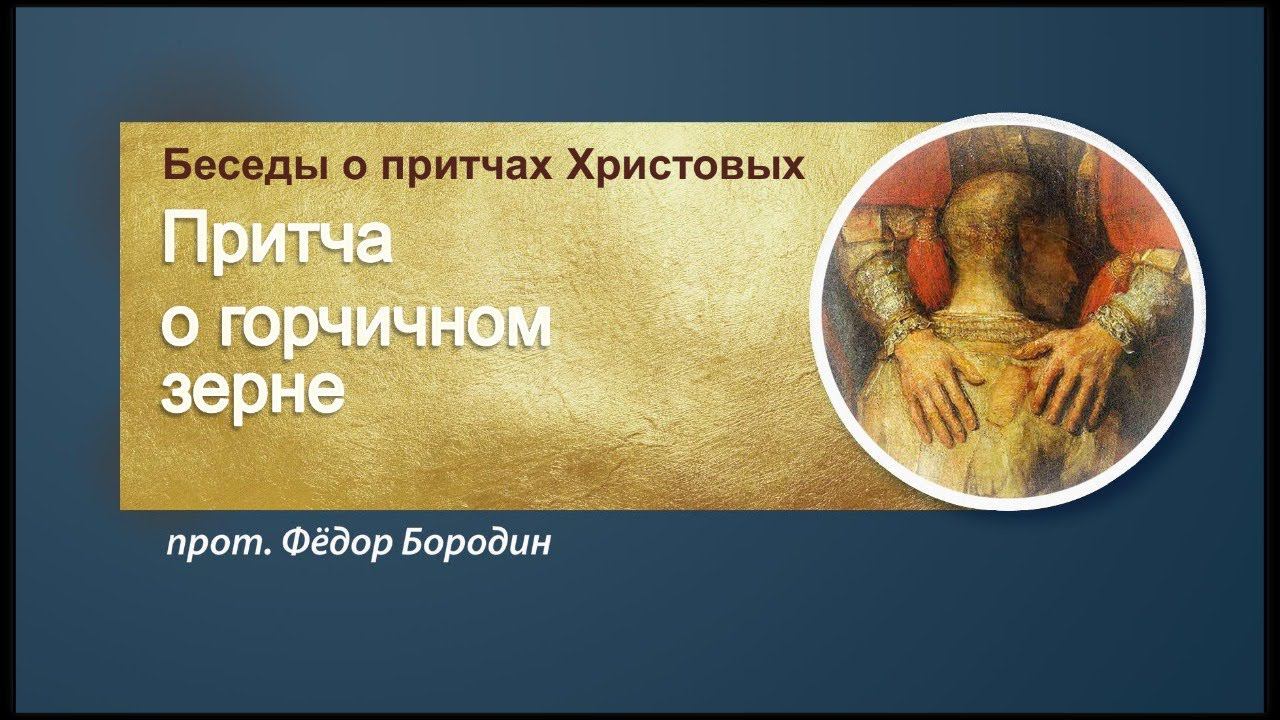 Беседы о притчах Христовых

Притча о горчичном зерне

прот. Фёдор Бородин